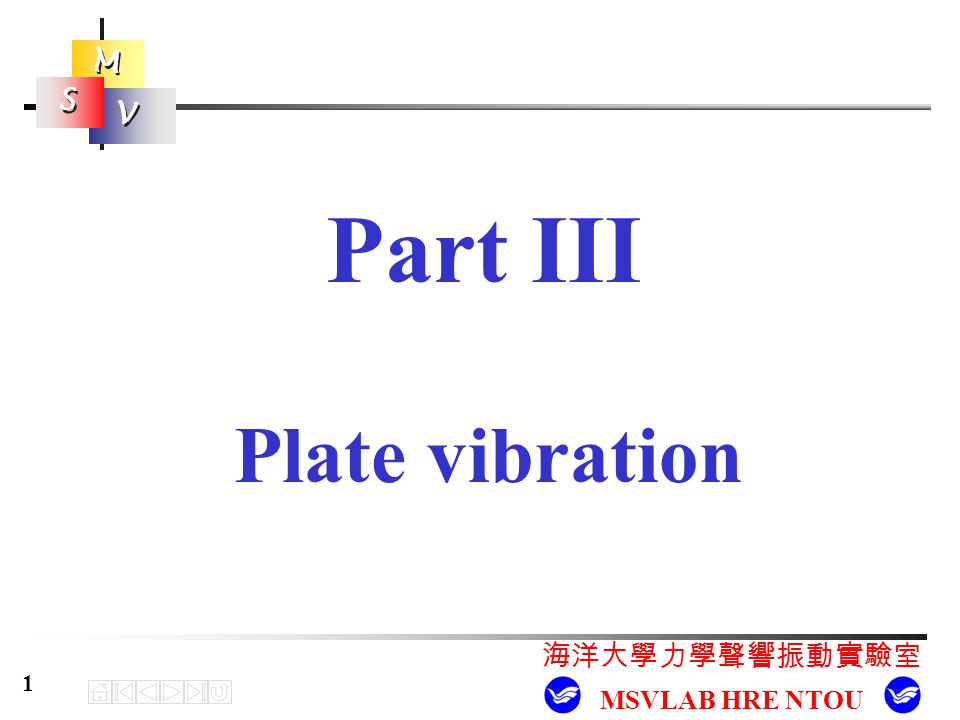 M
S
V

Part III

Plate vibration

海洋大學力學聲響振動實驗室

1

MSVLAB HRE NTOU